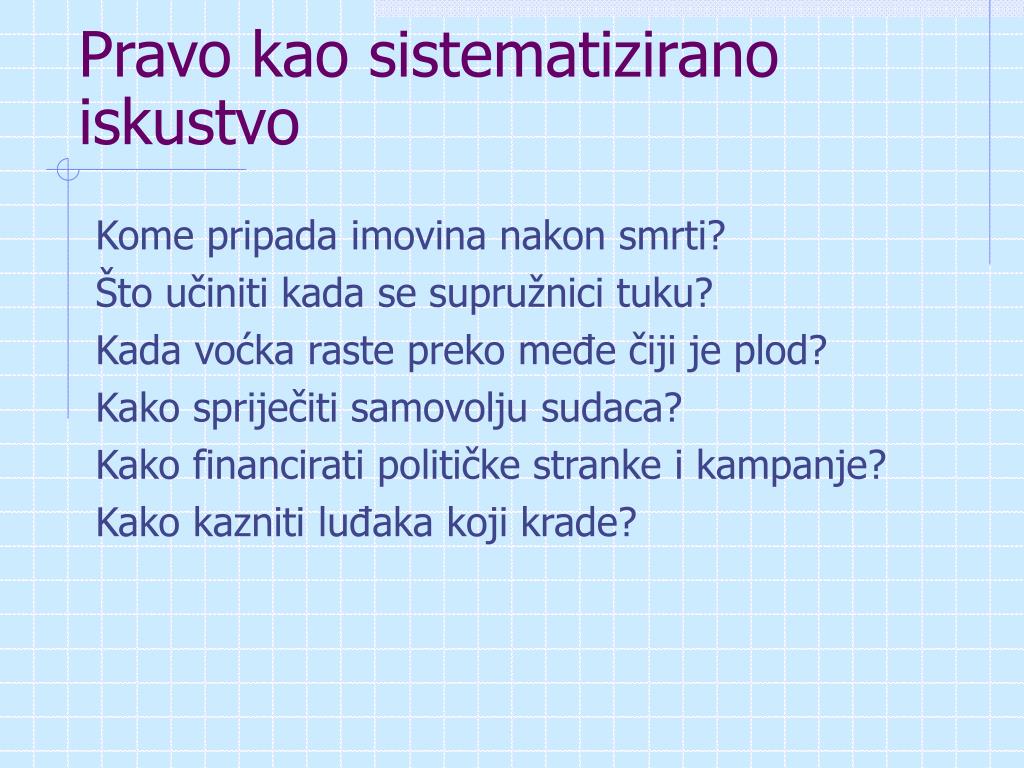 Pravo kao sistematizirano iskustvo

Kome pripada imovina nakon smrti?
Što učiniti kada se supružnici tuku?
Kada voćka raste preko međe čiji je plod?
Kako spriječiti samovolju sudaca?
Kako financirati političke stranke i kampanje?
Kako kazniti luđaka koji krade?